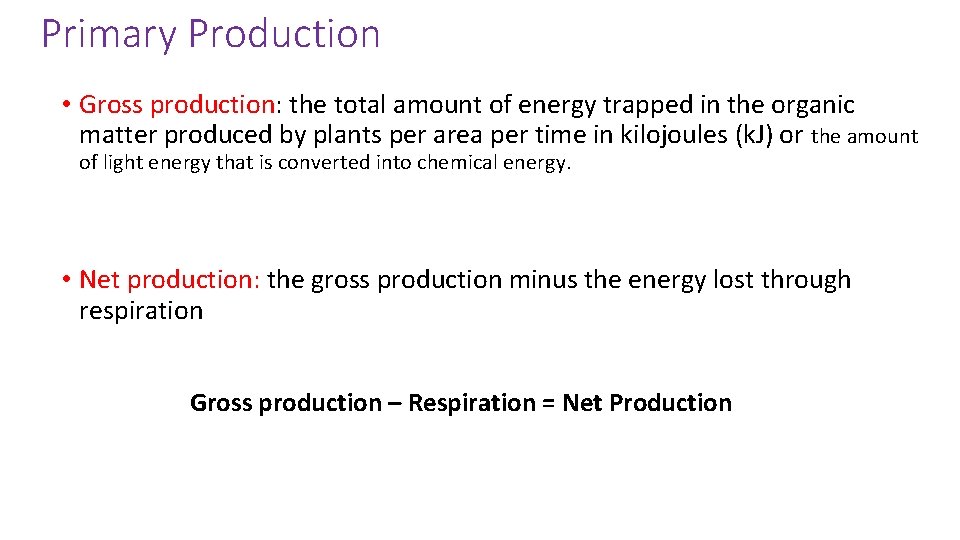 Primary Production

• Gross production: the total amount of energy trapped in the organic matter produced by plants per area per time in kilojoules (kJ) or the amount of light energy that is converted into chemical energy.

• Net production: the gross production minus the energy lost through respiration

Gross production – Respiration = Net Production